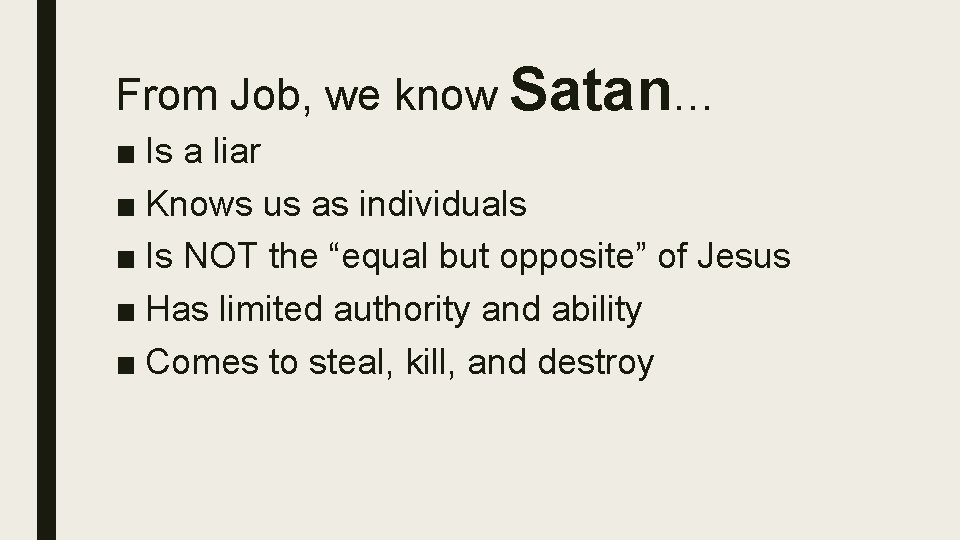 From Job, we know Satan…

■ Is a liar
■ Knows us as individuals
■ Is NOT the “equal but opposite” of Jesus
■ Has limited authority and ability
■ Comes to steal, kill, and destroy